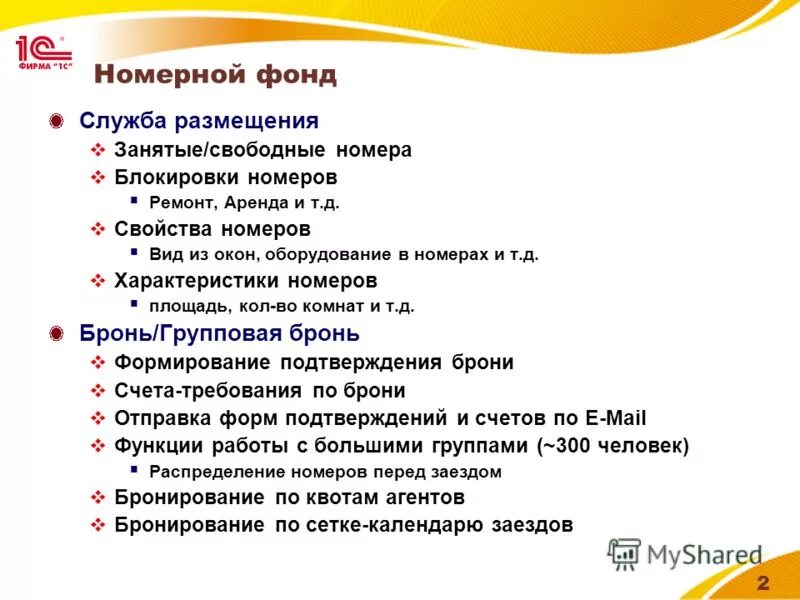 1С ФИРМА "1С"

Номерной фонд

Служба размещения

Занятые/свободные номера

Блокировки номеров

Ремонт, Аренда и т.д.

Свойства номеров

Вид из окон, оборудование в номерах и т.д.

Характеристики номеров

площадь, кол-во комнат и т.д.

Бронь/Групповая бронь

Формирование подтверждения брони

Счета-требования по брони

Отправка форм подтверждений и счетов по E-Mail

Функции работы с большими группами (~300 человек)

Распределение номеров перед заездом

Бронирование по квотам агентов

Бронирование по сетке-календарю заездов

MyShared

2